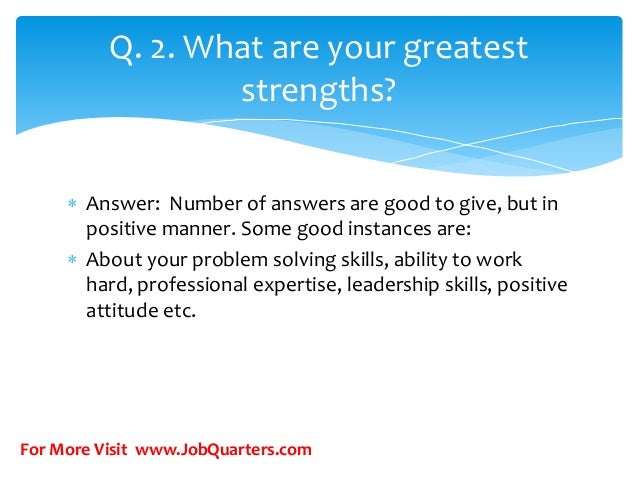 Q. 2. What are your greatest strengths?

* Answer:  Number of answers are good to give, but in positive manner. Some good instances are:
* About your problem solving skills, ability to work hard, professional expertise, leadership skills, positive attitude etc.

For More Visit  www.JobQuarters.com